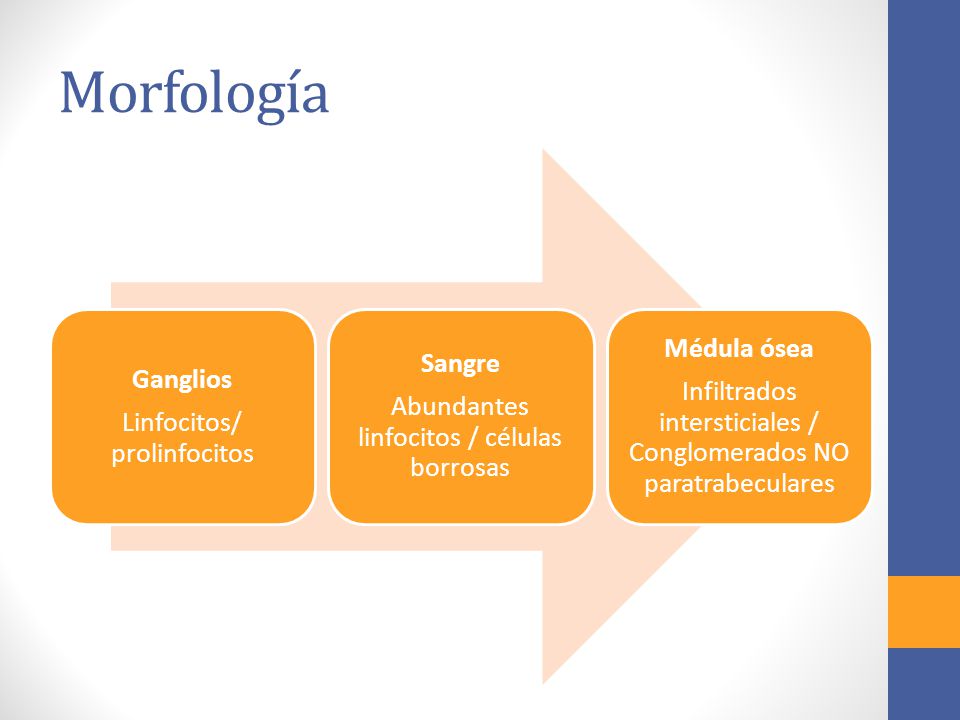 Morfología

Ganglios
Linfocitos/ prolinfocitos

Sangre
Abundantes linfocitos / células borrosas

Médula ósea
Infiltrados intersticiales / Conglomerados NO paratrabeculares